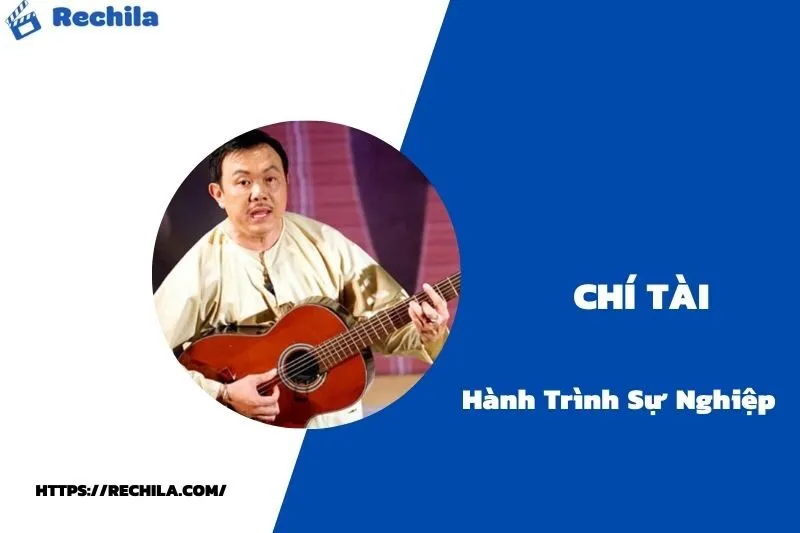 Rechila

CHÍ TÀI

Hành Trình Sự Nghiệp

HTTPS://RECHILA.COM/